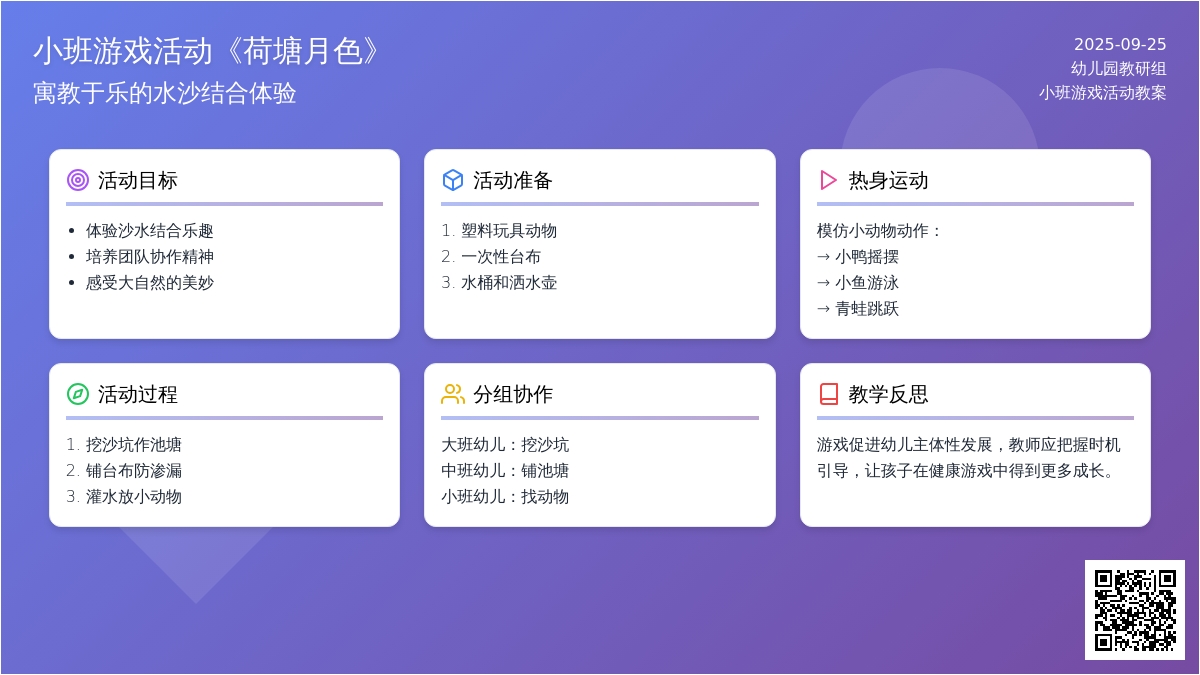 小班游戏活动《荷塘月色》
寓教于乐的水沙结合体验

2025-09-25
幼儿园教研组
小班游戏活动教案

活动目标

- 体验沙水结合乐趣
- 培养团队协作精神
- 感受大自然的美妙

活动准备

1. 塑料玩具动物
2. 一次性台布
3. 水桶和洒水壶

热身运动

模仿小动物动作：
→ 小鸭摇摆
→ 小鱼游泳
→ 青蛙跳跃

活动过程

1. 挖沙坑作池塘
2. 铺台布防渗漏
3. 灌水放小动物

分组协作

大班幼儿：挖沙坑
中班幼儿：铺池塘
小班幼儿：找动物

教学反思

游戏促进幼儿主体性发展，教师应把握时机引导，让孩子在健康游戏中得到更多成长。